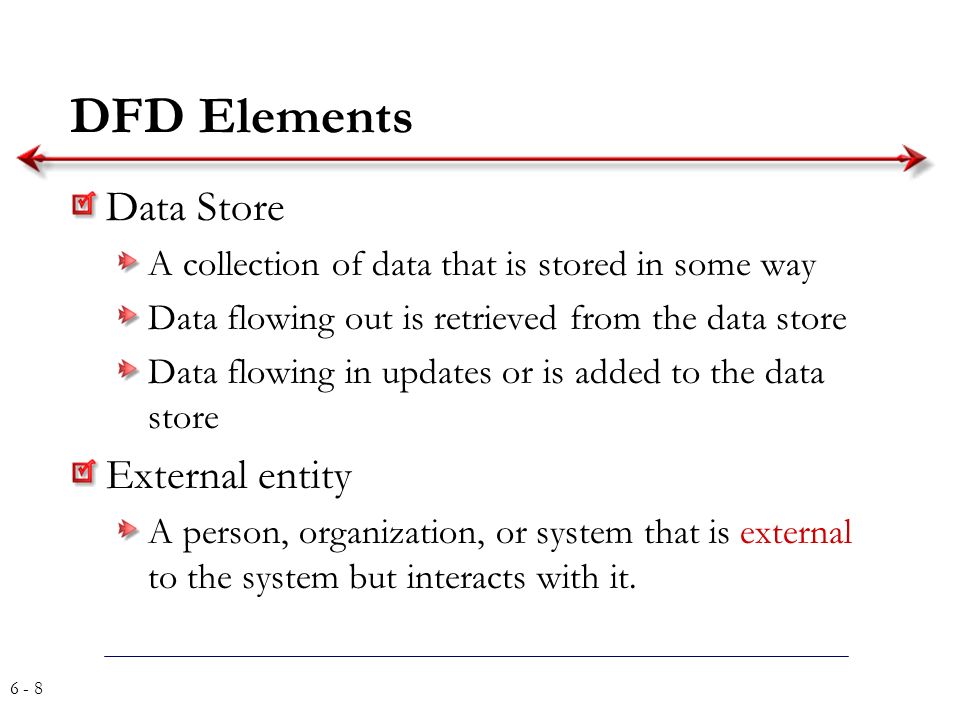 DFD Elements

Data Store

A collection of data that is stored in some way

Data flowing out is retrieved from the data store

Data flowing in updates or is added to the data store

External entity

A person, organization, or system that is external to the system but interacts with it.

6 - 8